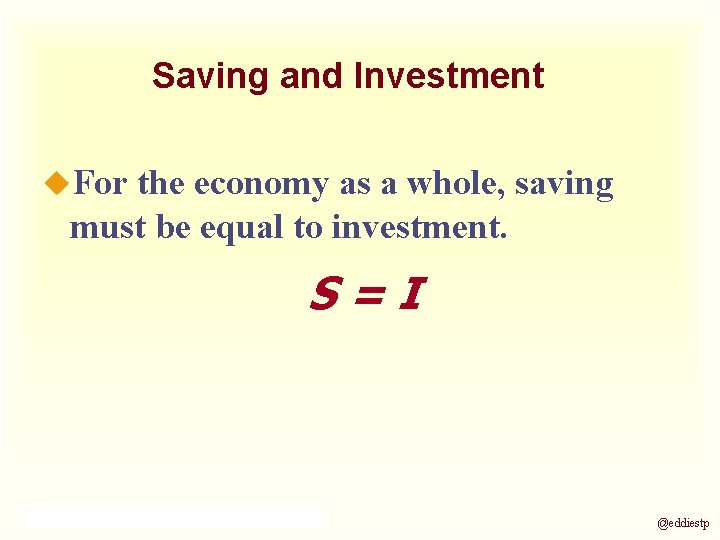 Saving and Investment

For the economy as a whole, saving must be equal to investment.

$S = I$

@eddiestp